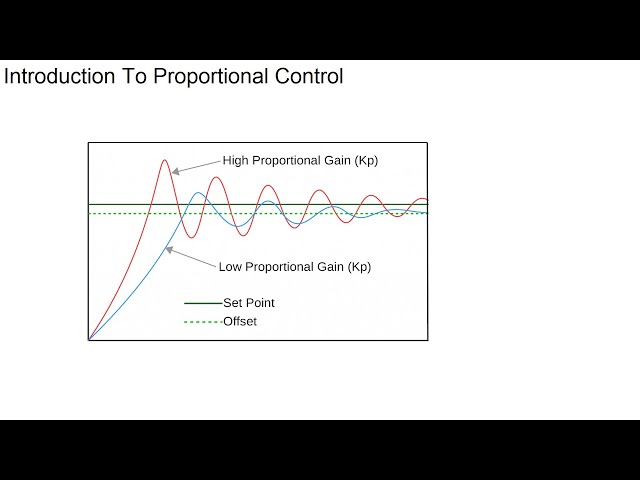 Introduction To Proportional Control

High Proportional Gain (Kp)

Low Proportional Gain (Kp)

Set Point

Offset